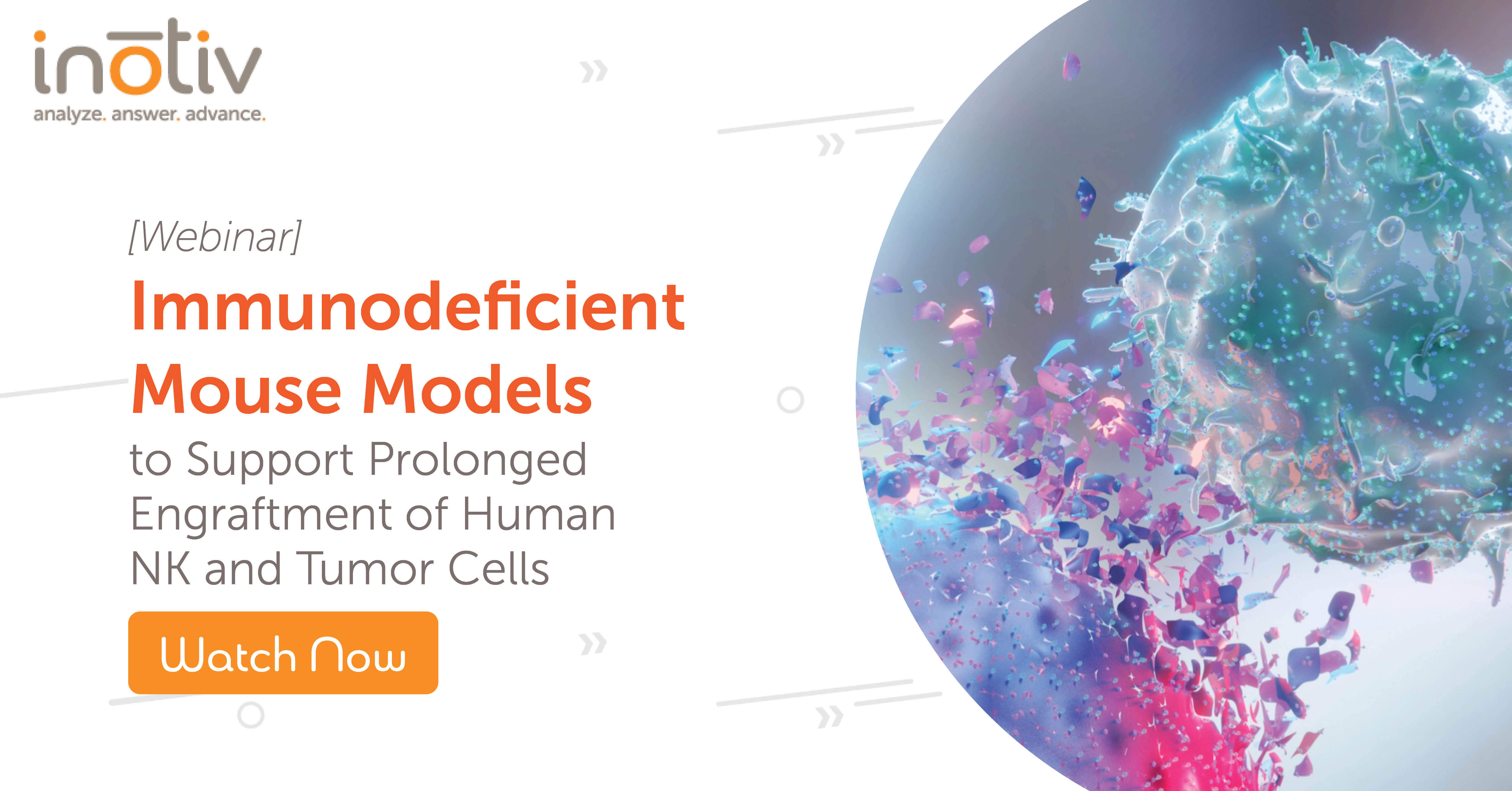 inotiv
analyze. answer. advance.

[Webinar]

Immunodeficient Mouse Models

to Support Prolonged Engraftment of Human NK and Tumor Cells

Watch Now